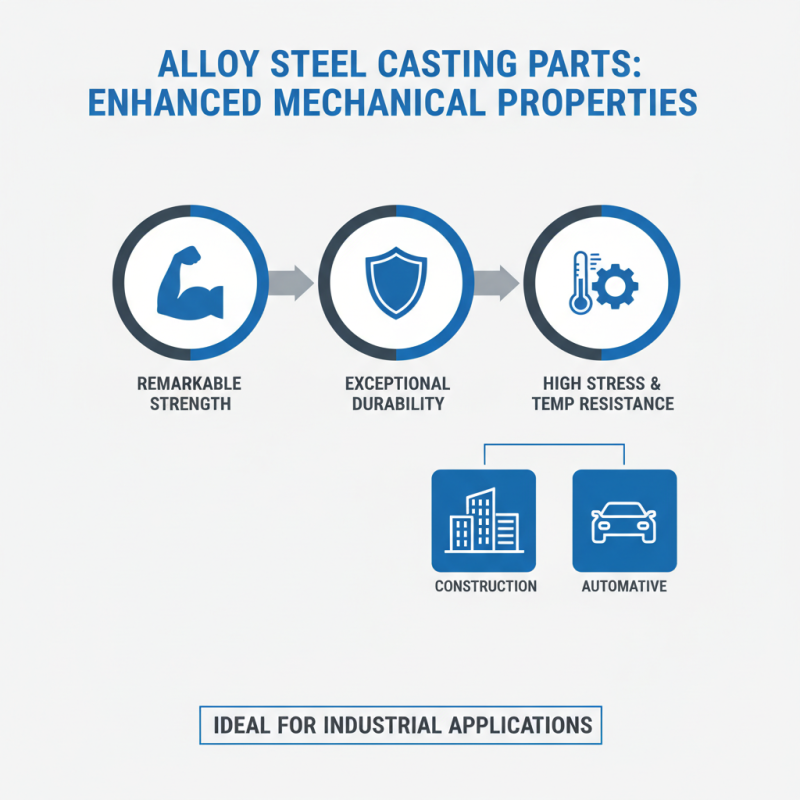 ALLOY STEEL CASTING PARTS: ENHANCED MECHANICAL PROPERTIES

REMARKABLE STRENGTH

EXCEPTIONAL DURABILITY

HIGH STRESS & TEMP RESISTANCE

CONSTRUCTION

AUTOMATIVE

IDEAL FOR INDUSTRIAL APPLICATIONS